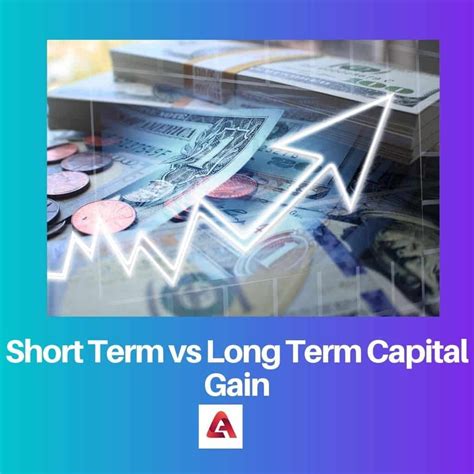 Short Term vs Long Term Capital Gain